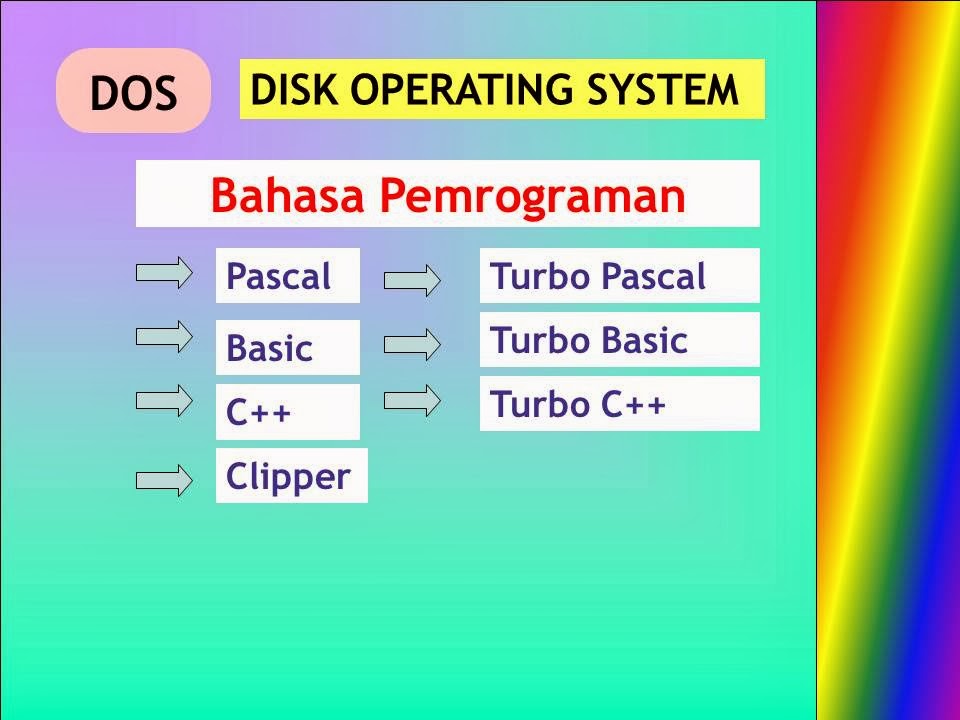 DOS

DISK OPERATING SYSTEM

Bahasa Pemrograman

Pascal
Turbo Pascal

Basic
Turbo Basic

C++
Turbo C++

Clipper